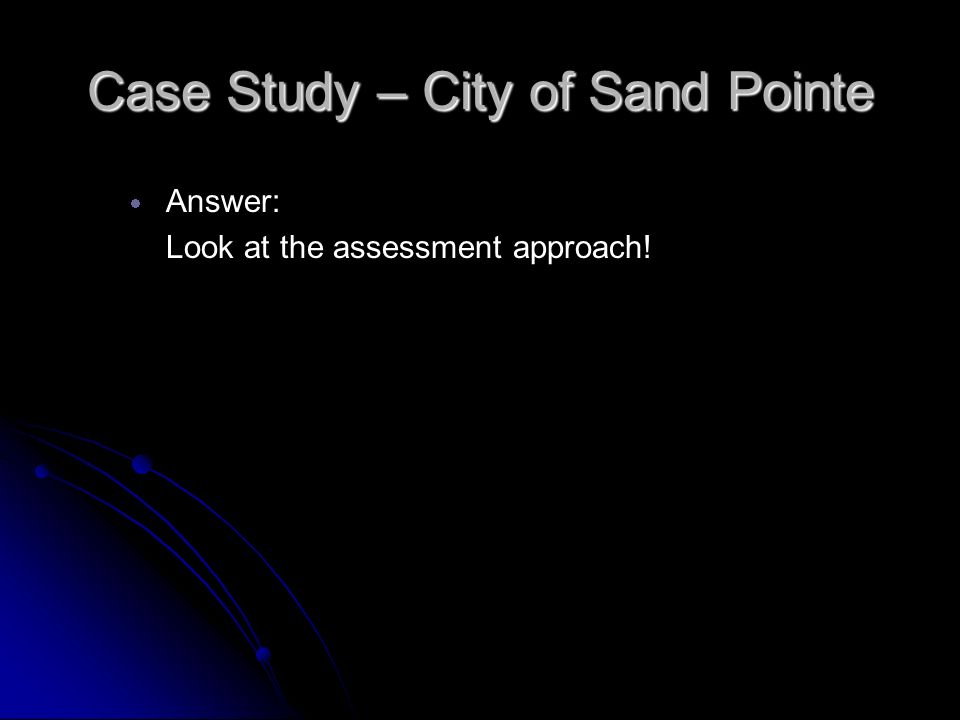 Case Study – City of Sand Pointe

Answer:
Look at the assessment approach!